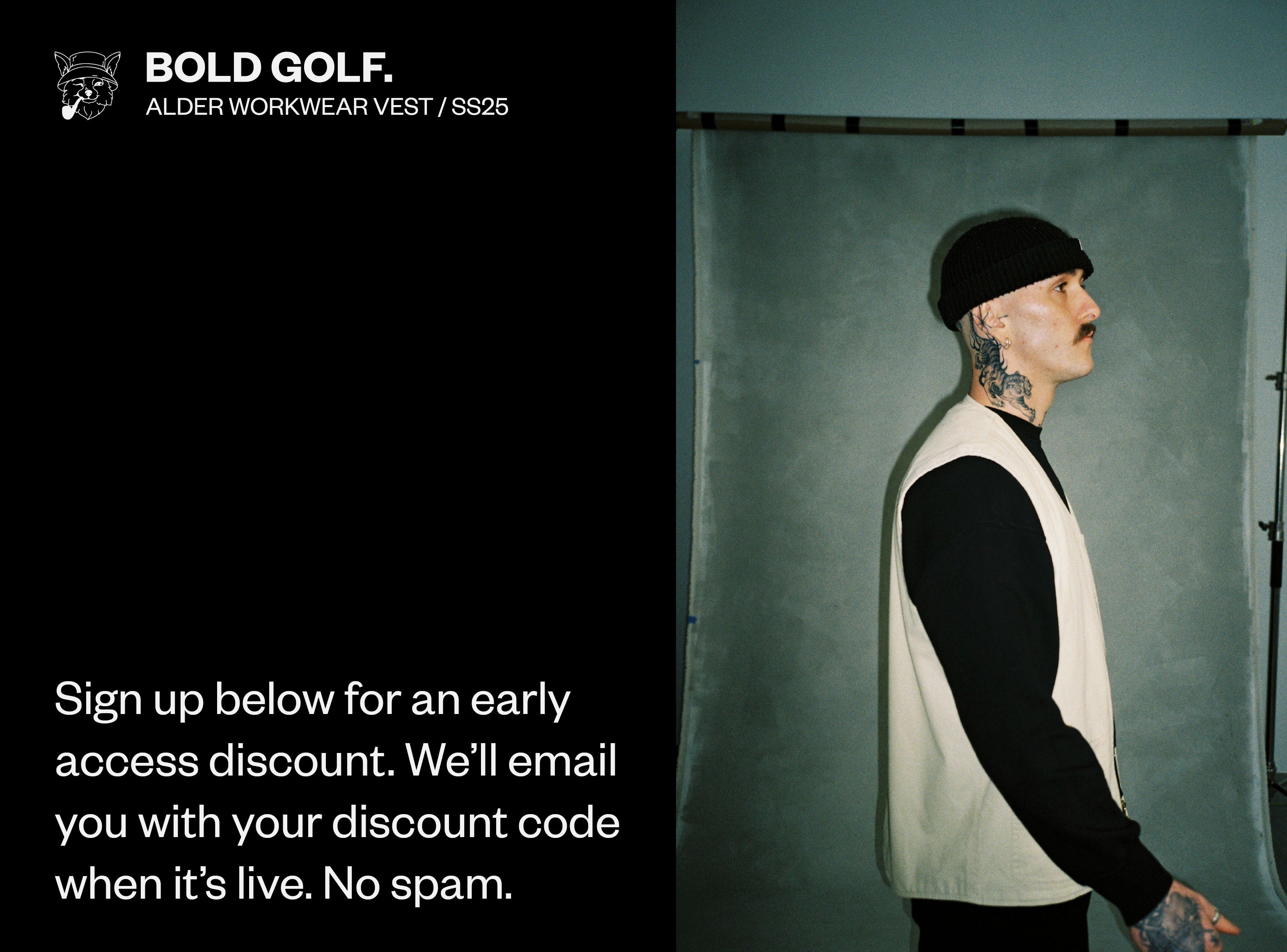 BOLD GOLF.
ALDER WORKWEAR VEST / SS25

Sign up below for an early access discount. We'll email you with your discount code when it's live. No spam.